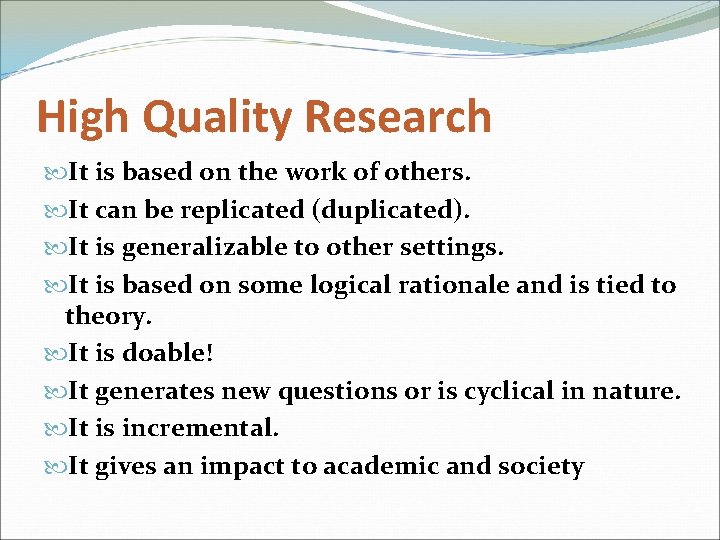 High Quality Research

It is based on the work of others.

It can be replicated (duplicated).

It is generalizable to other settings.

It is based on some logical rationale and is tied to theory.

It is doable!

It generates new questions or is cyclical in nature.

It is incremental.

It gives an impact to academic and society